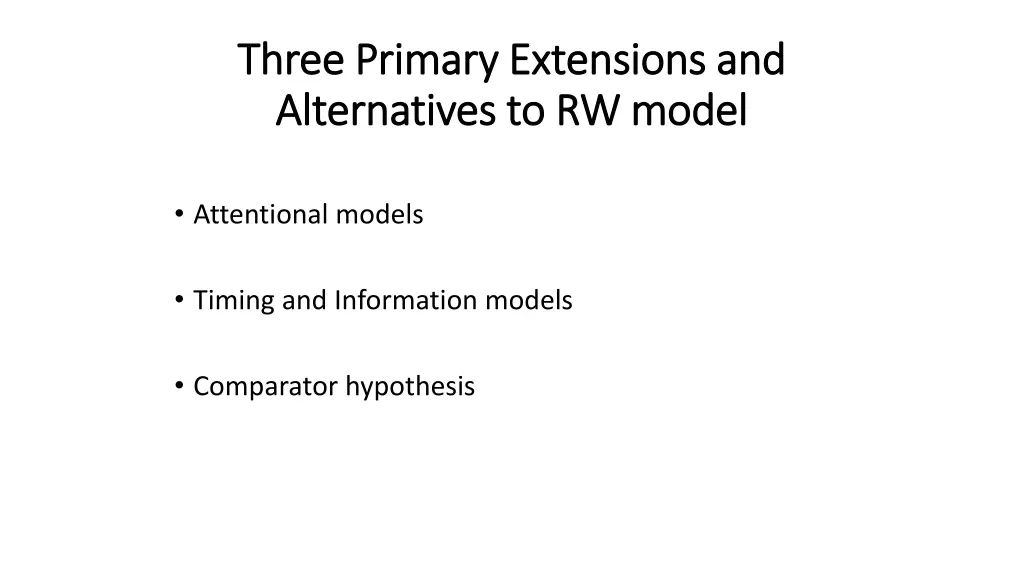 Three Primary Extensions and Alternatives to RW model

• Attentional models

• Timing and Information models

• Comparator hypothesis